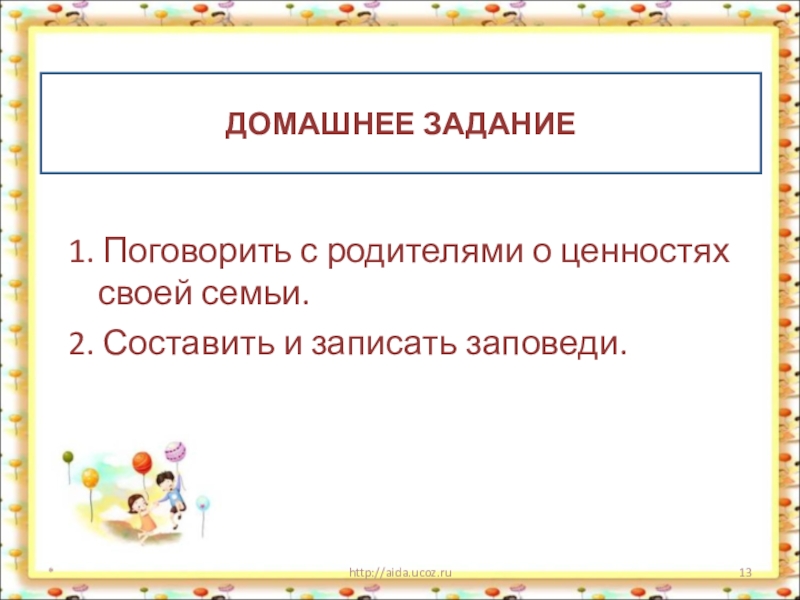 ДОМАШНЕЕ ЗАДАНИЕ

1. Поговорить с родителями о ценностях своей семьи.

2. Составить и записать заповеди.

*

http://aida.ucoz.ru

13